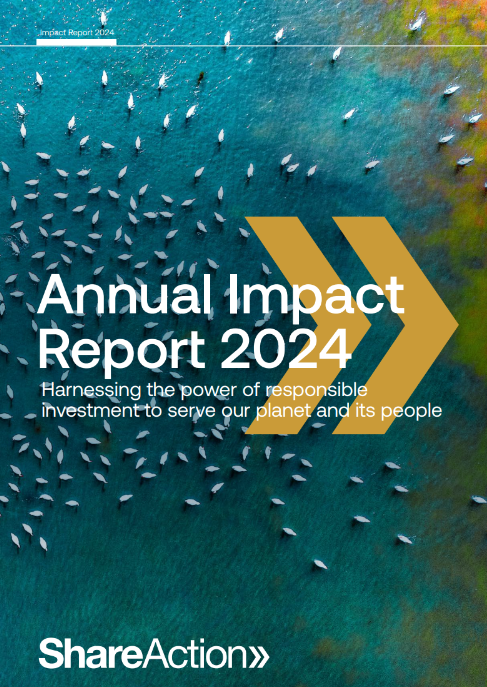 Impact Report 2024

Annual Impact Report 2024

Harnessing the power of responsible investment to serve our planet and its people

ShareAction»